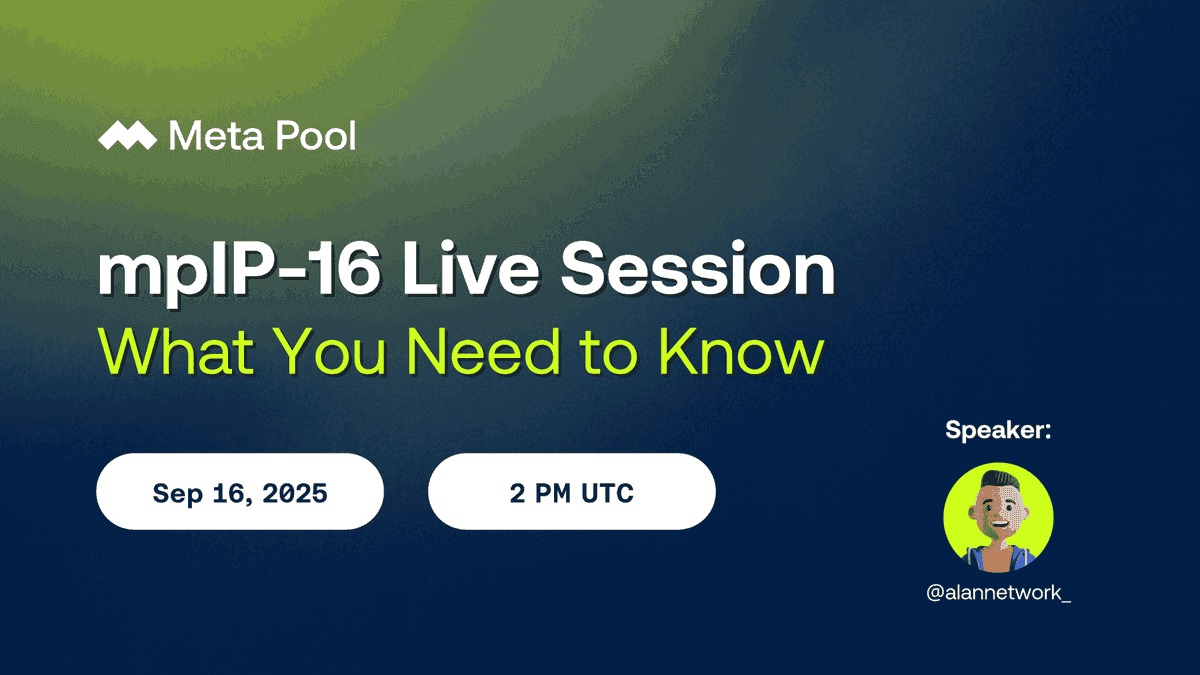 Meta Pool

mpIP-16 Live Session
What You Need to Know

Sep 16, 2025

2 PM UTC

Speaker:

@alannetwork_